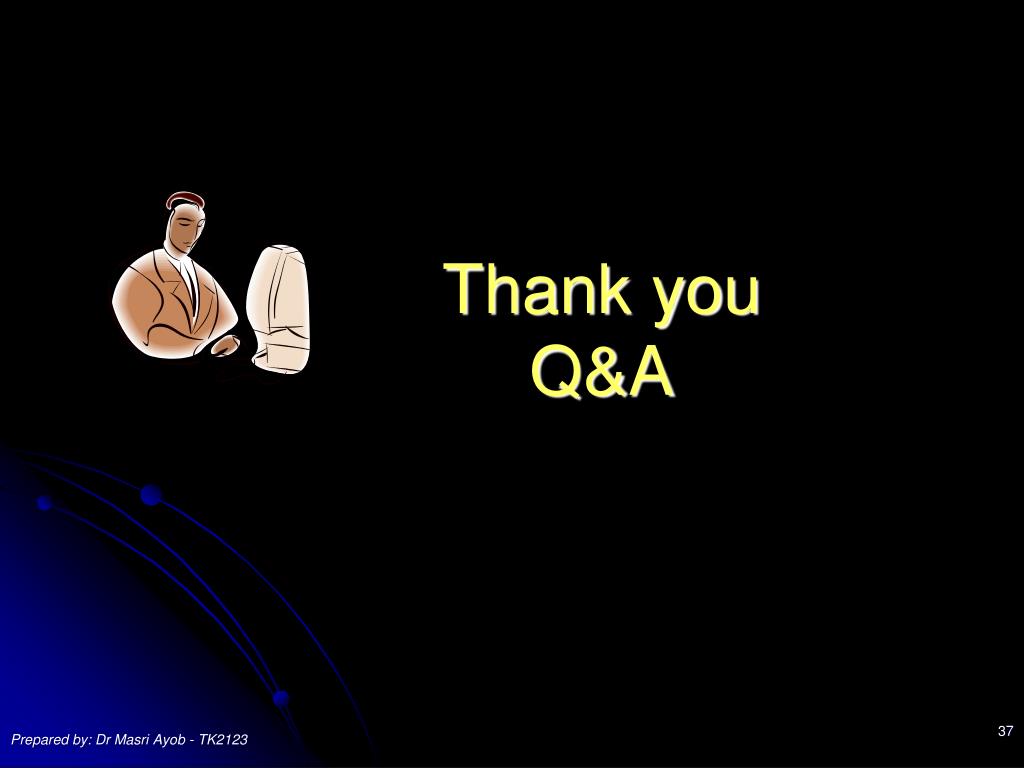 Thank you
Q&A

Prepared by: Dr Masri Ayob - TK2123

37